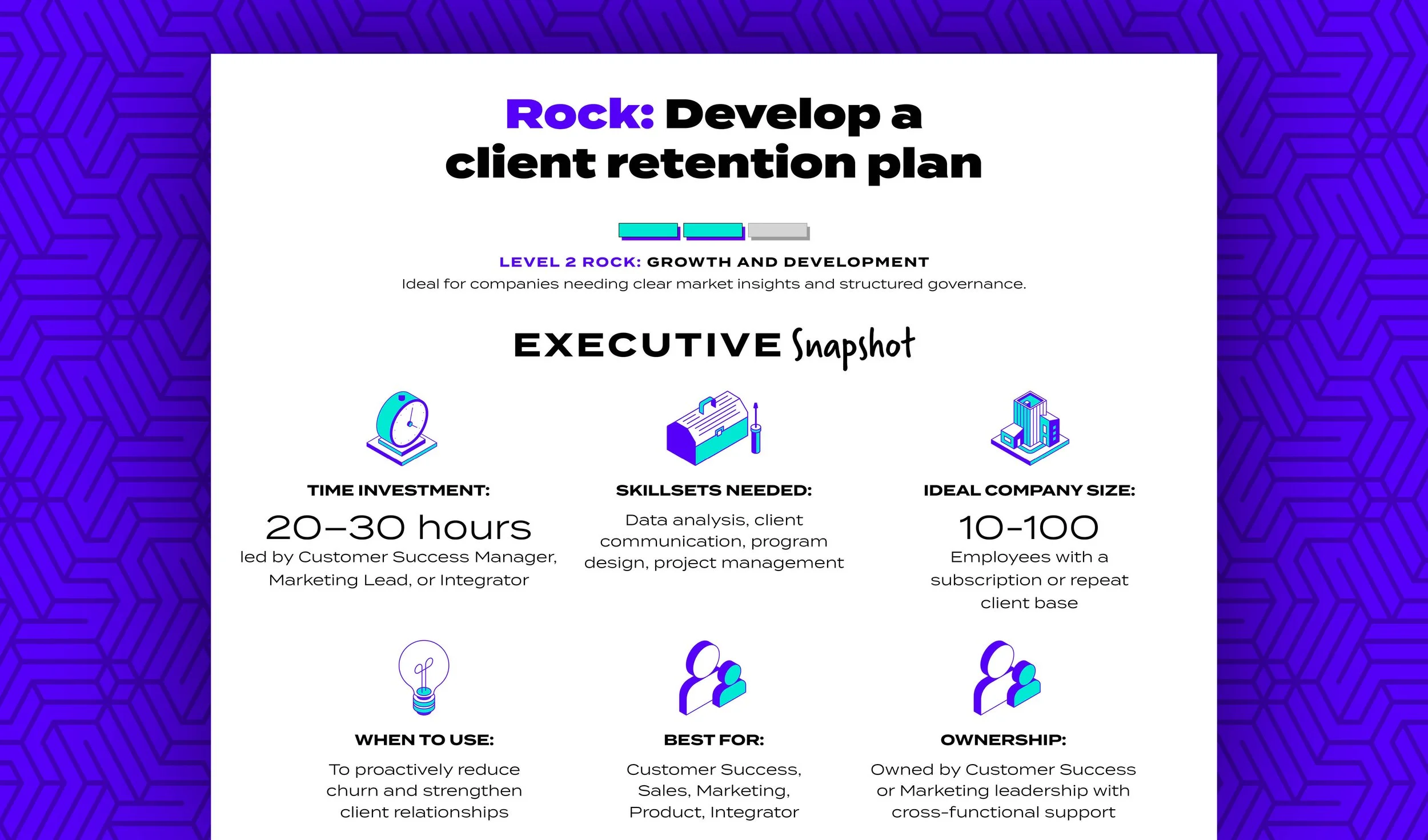 Rock: Develop a client retention plan

LEVEL 2 ROCK: GROWTH AND DEVELOPMENT
Ideal for companies needing clear market insights and structured governance.

EXECUTIVE Snapshot

TIME INVESTMENT:
20–30 hours
led by Customer Success Manager, Marketing Lead, or Integrator

SKILLSETS NEEDED:
Data analysis, client communication, program design, project management

IDEAL COMPANY SIZE:
10-100
Employees with a subscription or repeat client base

WHEN TO USE:
To proactively reduce churn and strengthen client relationships

BEST FOR:
Customer Success, Sales, Marketing, Product, Integrator

OWNERSHIP:
Owned by Customer Success or Marketing leadership with cross-functional support